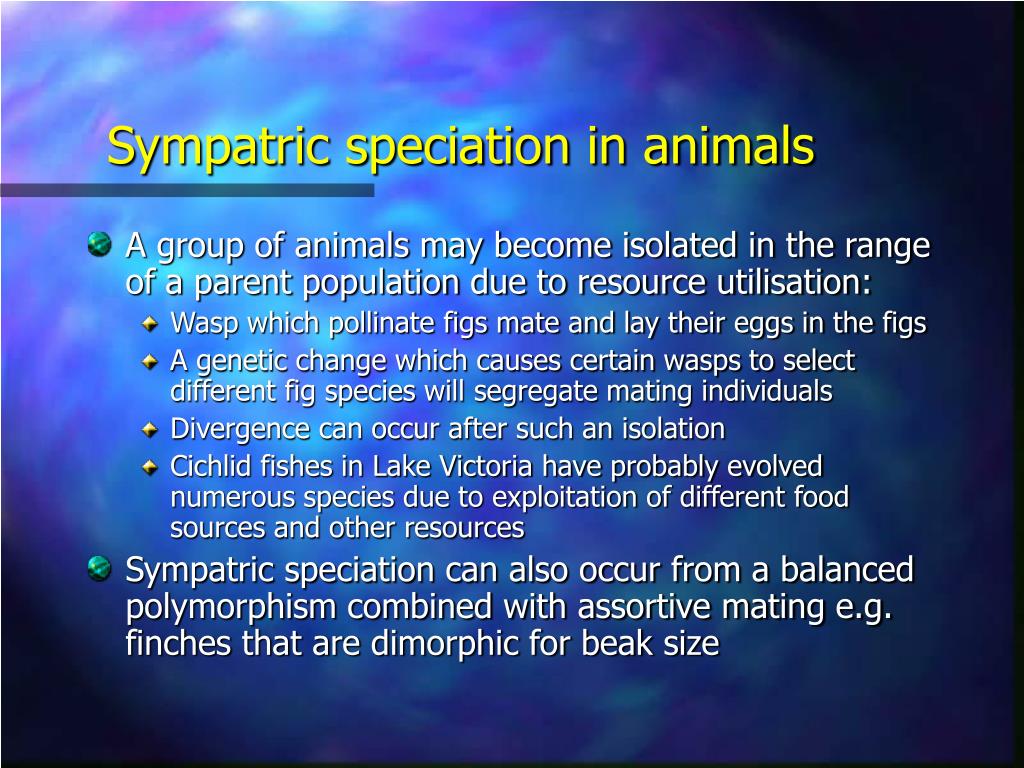 Sympatric speciation in animals

A group of animals may become isolated in the range of a parent population due to resource utilisation:

Wasp which pollinate figs mate and lay their eggs in the figs

A genetic change which causes certain wasps to select different fig species will segregate mating individuals

Divergence can occur after such an isolation

Cichlid fishes in Lake Victoria have probably evolved numerous species due to exploitation of different food sources and other resources

Sympatric speciation can also occur from a balanced polymorphism combined with assortive mating e.g. finches that are dimorphic for beak size